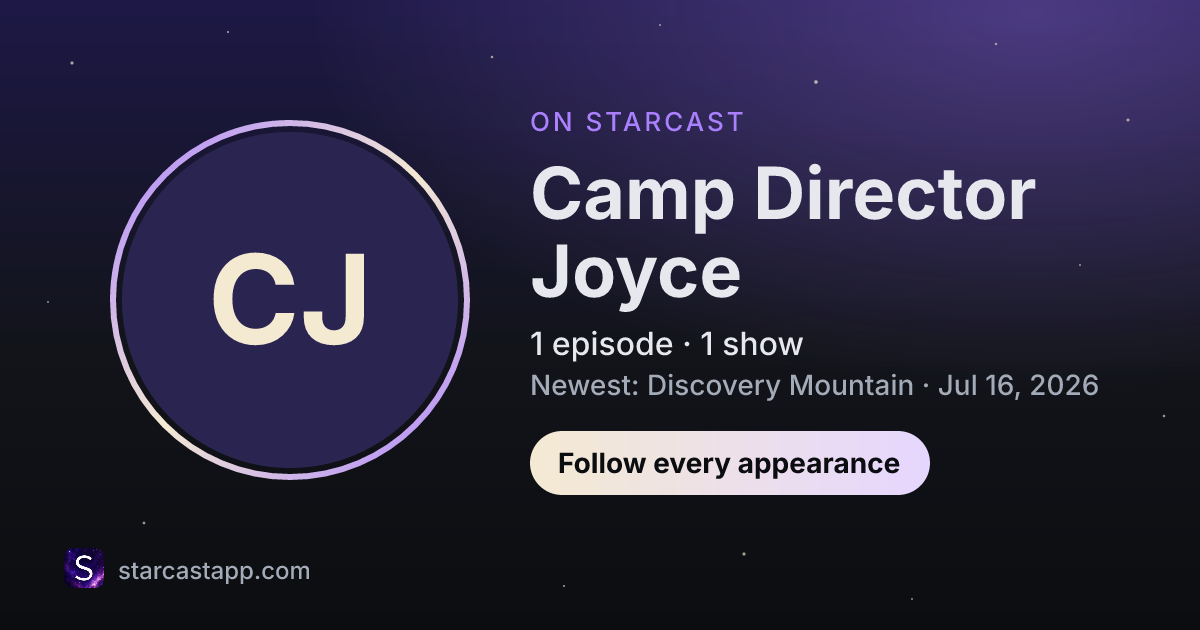 CJ

ON STARCAST

Camp Director Joyce

1 episode · 1 show

Newest: Discovery Mountain · Jul 16, 2026

Follow every appearance

S

starcastapp.com